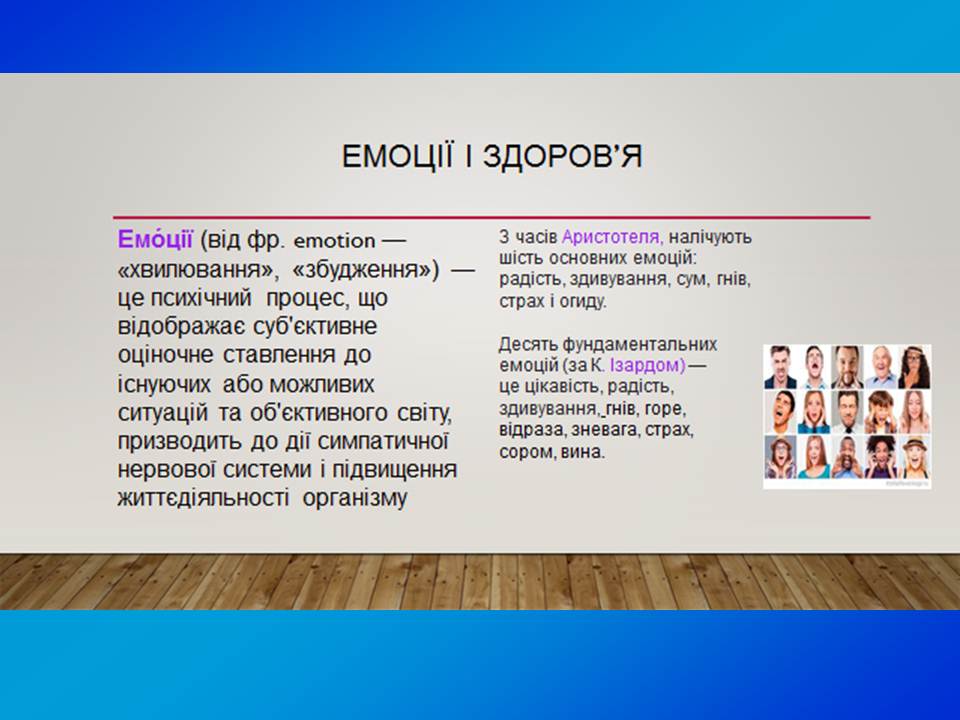 ЕМОЦІЇ І ЗДОРОВ'Я

Емо́ції (від фр. emotion — «хвилювання», «збудження») — це психічний процес, що відображає суб'єктивне оціночне ставлення до існуючих або можливих ситуацій та об'єктивного світу, призводить до дії симпатичної нервової системи і підвищення життєдіяльності організму

З часів Аристотеля, налічують шість основних емоцій: радість, здивування, сум, гнів, страх і огиду.

Десять фундаментальних емоцій (за К. Ізардом) — це цікавість, радість, здивування, гнів, горе, відраза, зневага, страх, сором, вина.